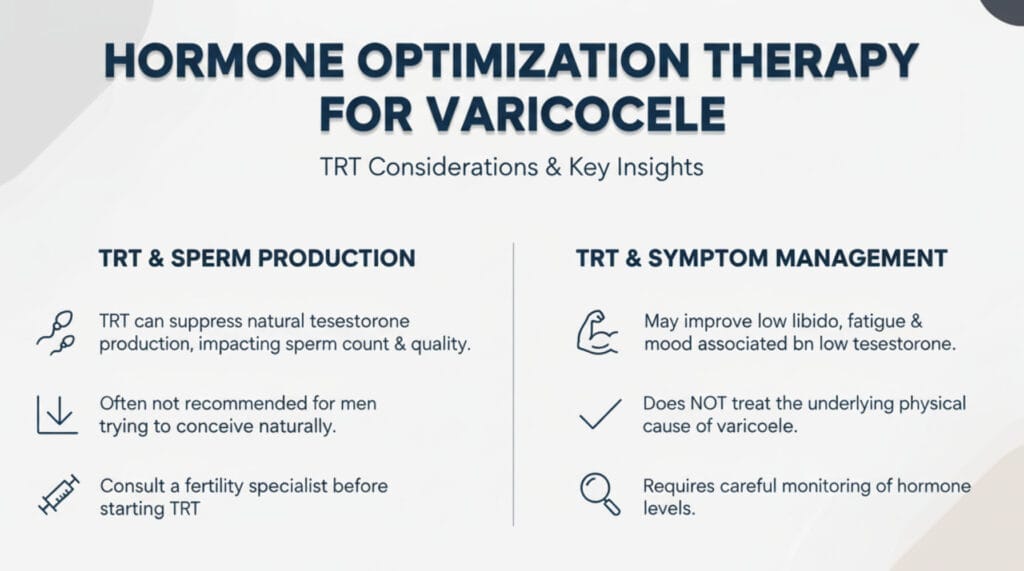 HORMONE OPTIMIZATION THERAPY FOR VARICOCELE

TRT Considerations & Key Insights

TRT & SPERM PRODUCTION

TRT can suppress natural tesestorone production, impacting sperm count & quality.

Often not recommended for men trying to conceive naturally.

Consult a fertility specialist before starting TRT

TRT & SYMPTOM MANAGEMENT

May improve low libido, fatigue & mood associated bn low tesestorone.

Does NOT treat the underlying physical cause of varicoele.

Requires careful monitoring of hormone levels.